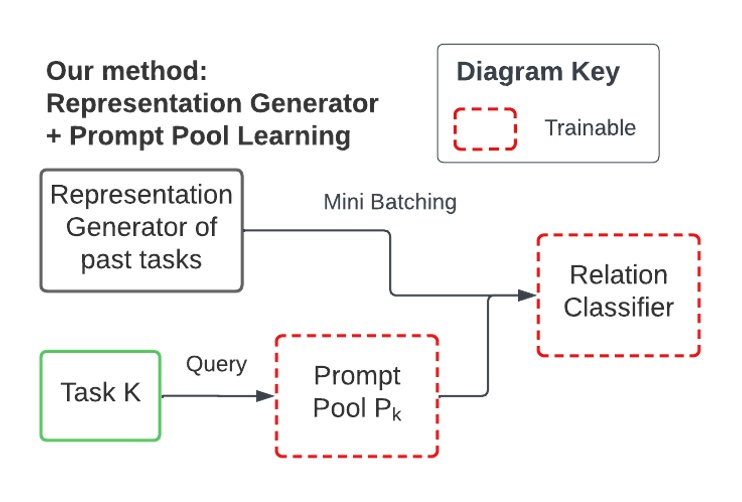 Our method:
Representation Generator
+ Prompt Pool Learning

Diagram Key

Trainable

Representation Generator of past tasks

Mini Batching

Relation Classifier

Task K

Query

Prompt Pool $P_k$